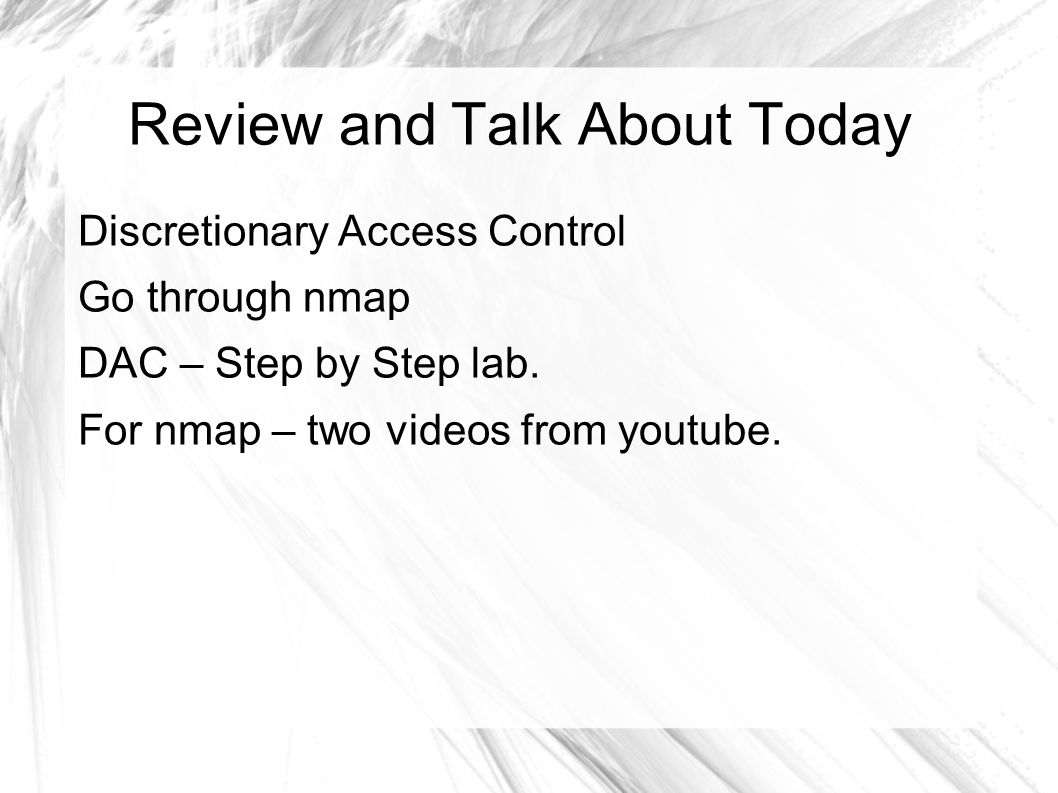 Review and Talk About Today

Discretionary Access Control

Go through nmap

DAC – Step by Step lab.

For nmap – two videos from youtube.